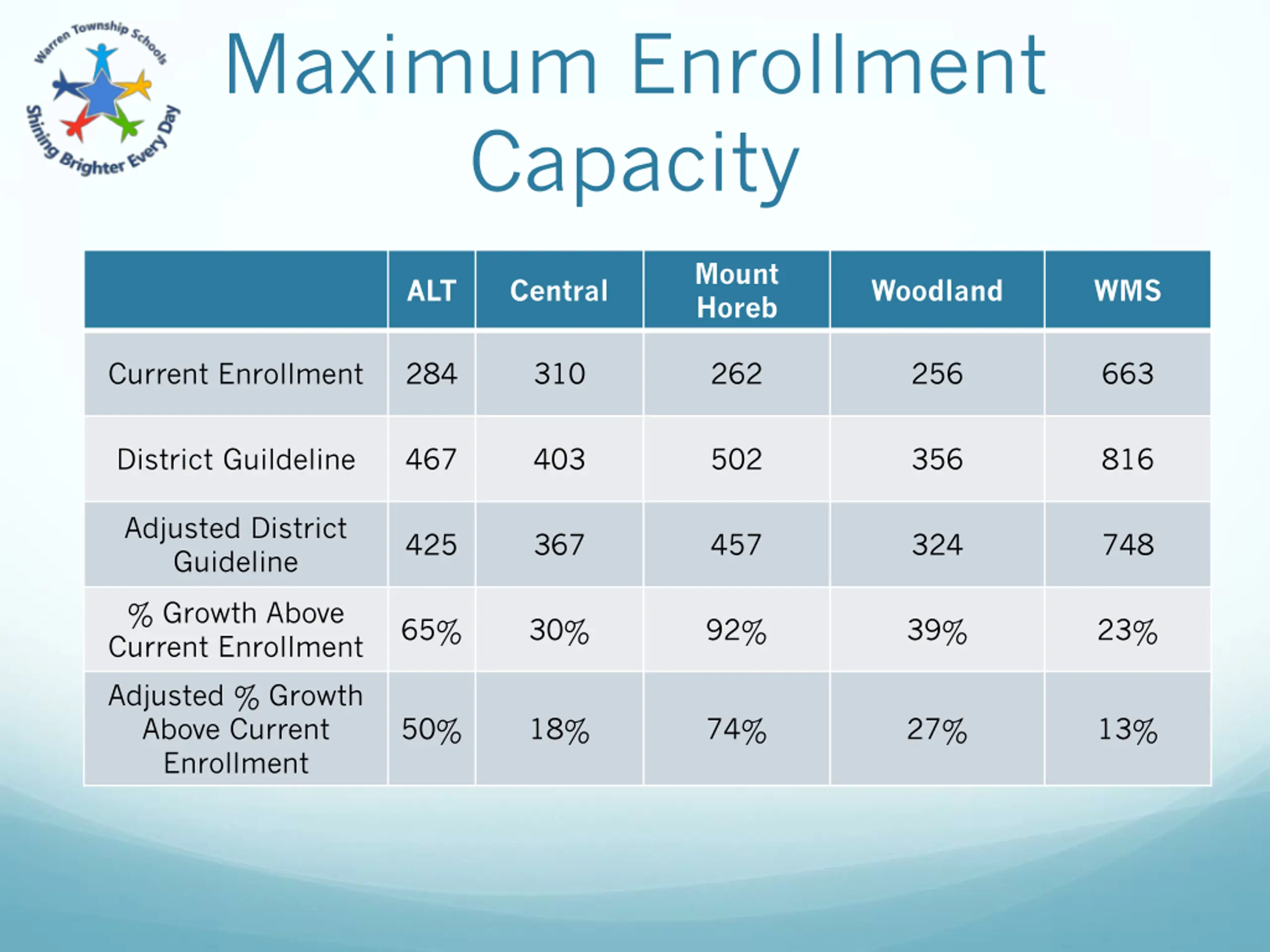 Warren Township Schools
Shining Brighter Every Day

Maximum Enrollment Capacity

| | ALT | Central | Mount Horeb | Woodland | WMS |
|---|---|---|---|---|---|
| Current Enrollment | 284 | 310 | 262 | 256 | 663 |
| District Guildeline | 467 | 403 | 502 | 356 | 816 |
| Adjusted District Guideline | 425 | 367 | 457 | 324 | 748 |
| % Growth Above Current Enrollment | 65% | 30% | 92% | 39% | 23% |
| Adjusted % Growth Above Current Enrollment | 50% | 18% | 74% | 27% | 13% |